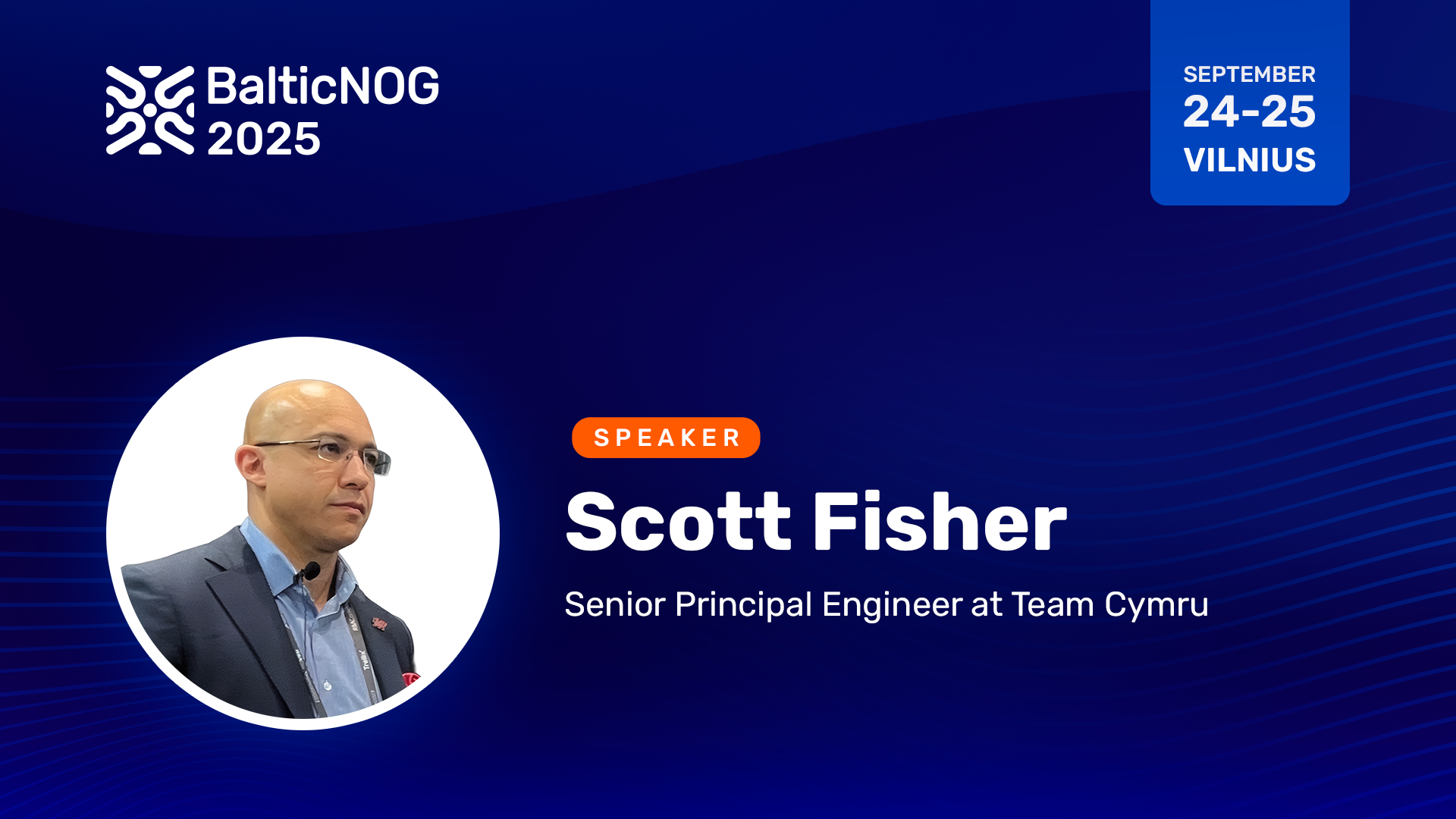 BalticNOG 2025

SEPTEMBER
24-25
VILNIUS

SPEAKER

Scott Fisher

Senior Principal Engineer at Team Cymru